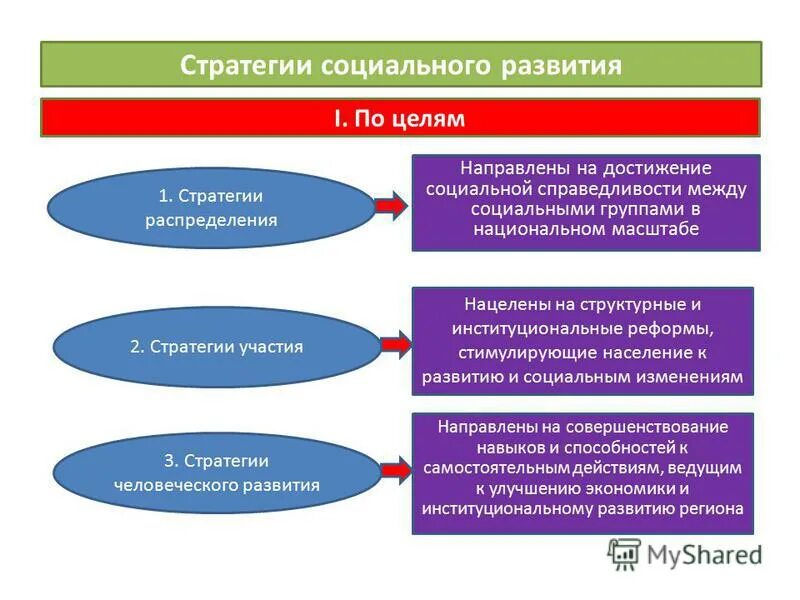 Стратегии социального развития

I. По целям

1. Стратегии распределения

Направлены на достижение социальной справедливости между социальными группами в национальном масштабе

2. Стратегии участия

Нацелены на структурные и институциональные реформы, стимулирующие население к развитию и социальным изменениям

3. Стратегии человеческого развития

Направлены на совершенствование навыков и способностей к самостоятельным действиям, ведущим к улучшению экономики и институциональному развитию региона

MyShared